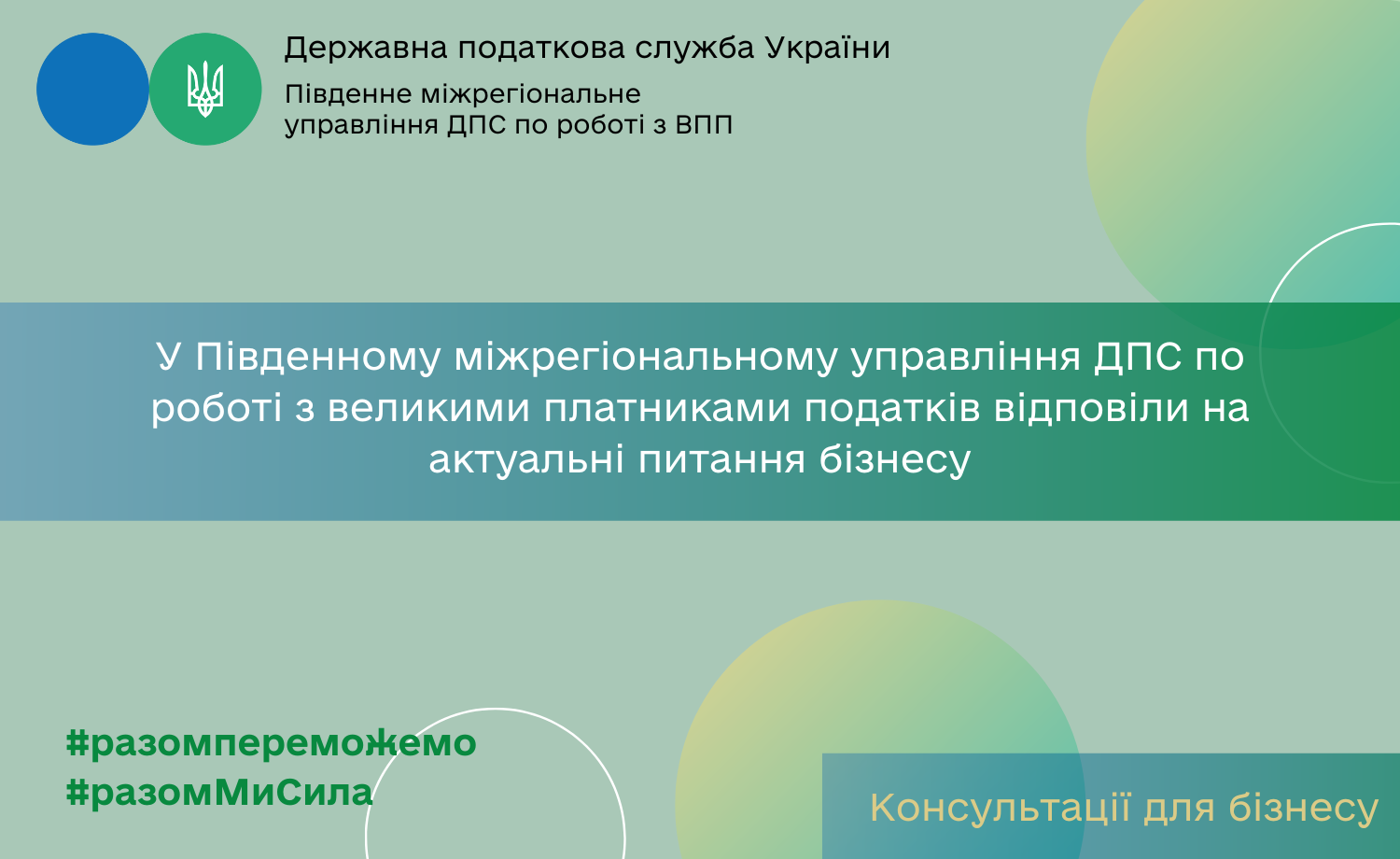 Державна податкова служба України

Південне міжрегіональне управління ДПС по роботі з ВПП

У Південному міжрегіональному управління ДПС по роботі з великими платниками податків відповіли на актуальні питання бізнесу

#разомпереможемо
#разомМиСила

Консультації для бізнесу